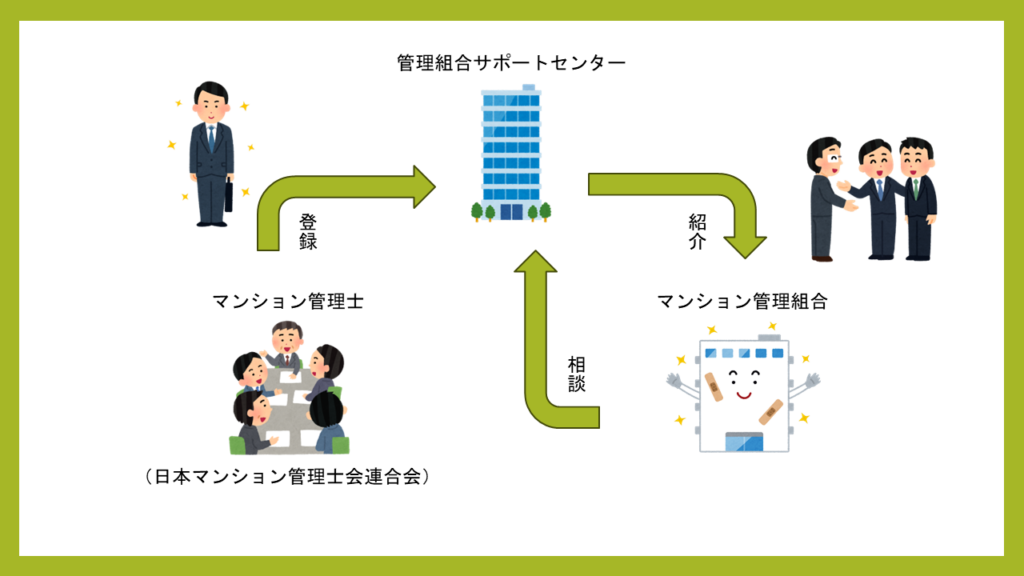 管理組合サポートセンター

登録

紹介

マンション管理士

マンション管理組合

相談

（日本マンション管理士会連合会）